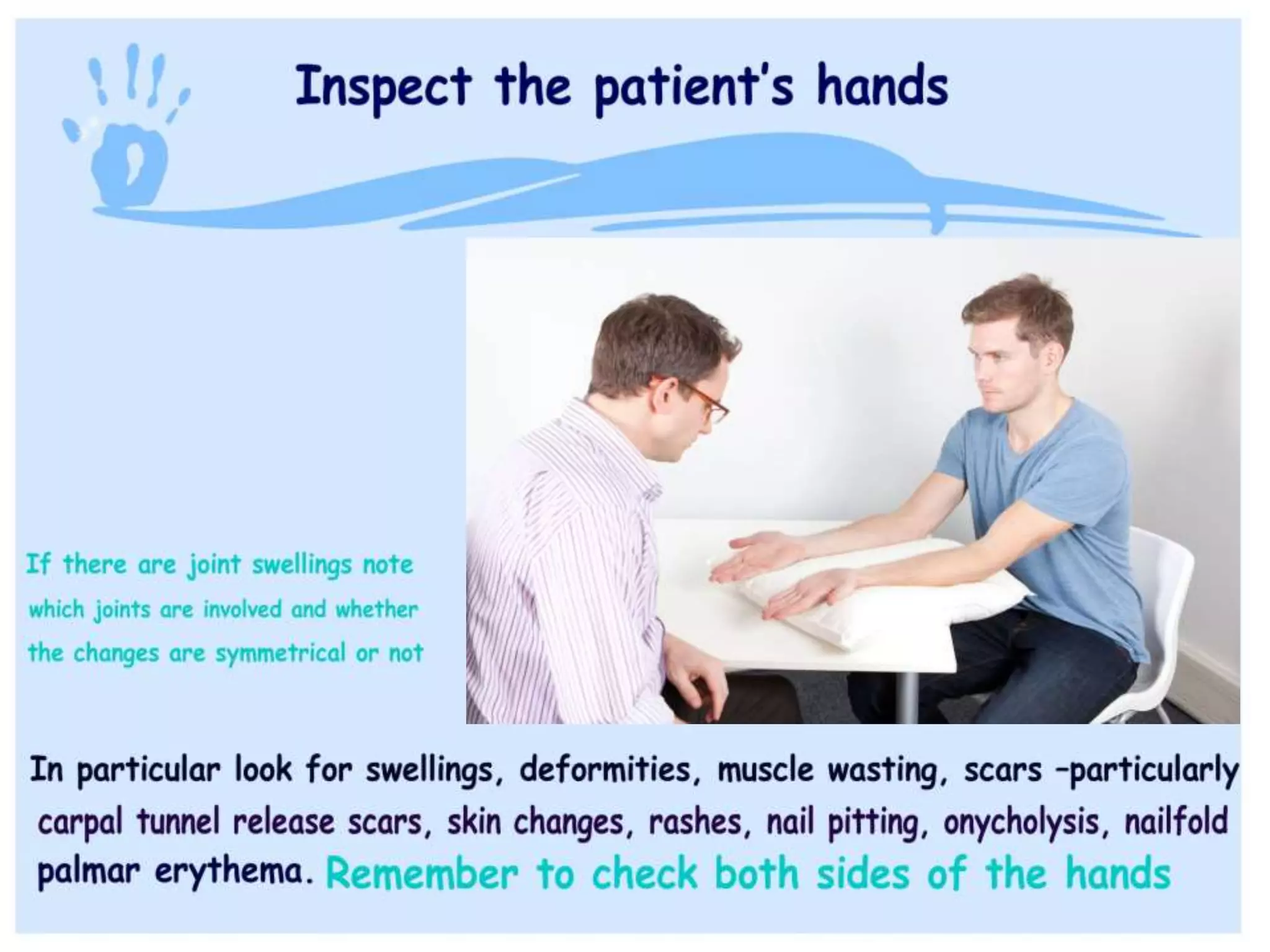 Inspect the patient's hands

If there are joint swellings note which joints are involved and whether the changes are symmetrical or not

In particular look for swellings, deformities, muscle wasting, scars –particularly carpal tunnel release scars, skin changes, rashes, nail pitting, onycholysis, nailfold palmar erythema. Remember to check both sides of the hands